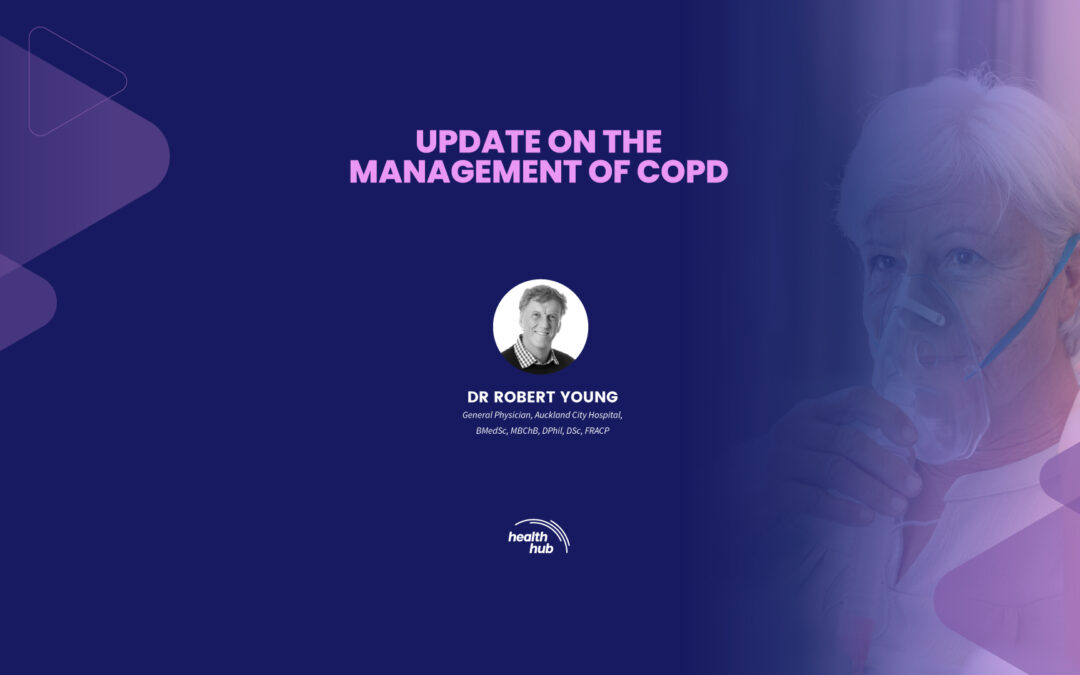 UPDATE ON THE MANAGEMENT OF COPD

DR ROBERT YOUNG

General Physician, Auckland City Hospital, BMedSc, MBChB, DPhil, DSc, FRACP

health hub